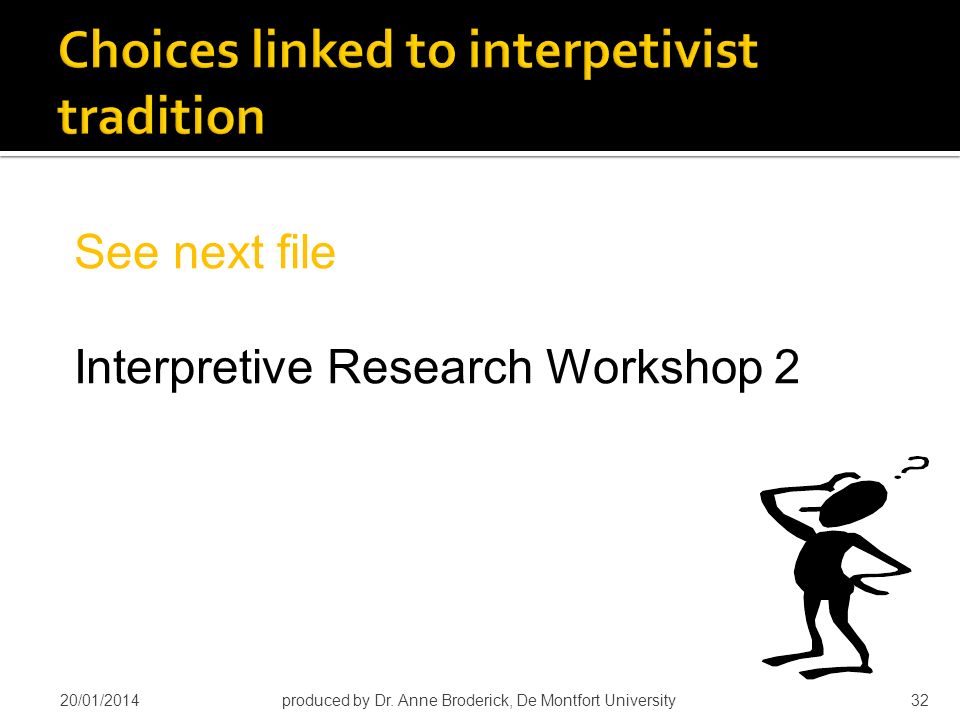 Choices linked to interpetivist tradition

See next file

Interpretive Research Workshop 2

?

20/01/2014 produced by Dr. Anne Broderick, De Montfort University 32